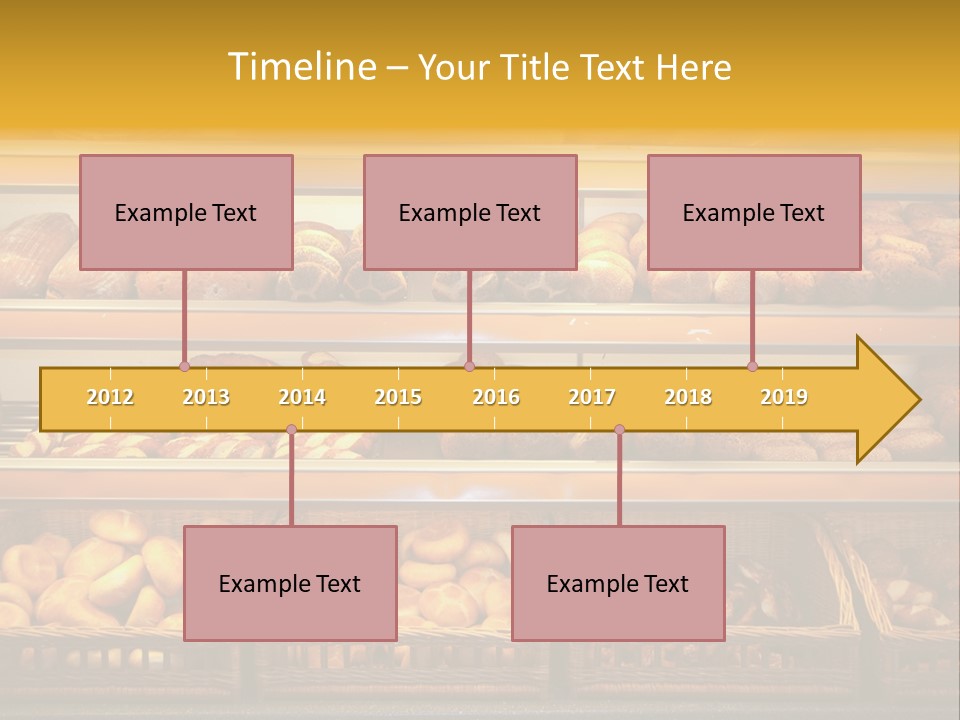 Timeline – Your Title Text Here

Example Text

Example Text

Example Text

2012 2013 2014 2015 2016 2017 2018 2019

Example Text

Example Text